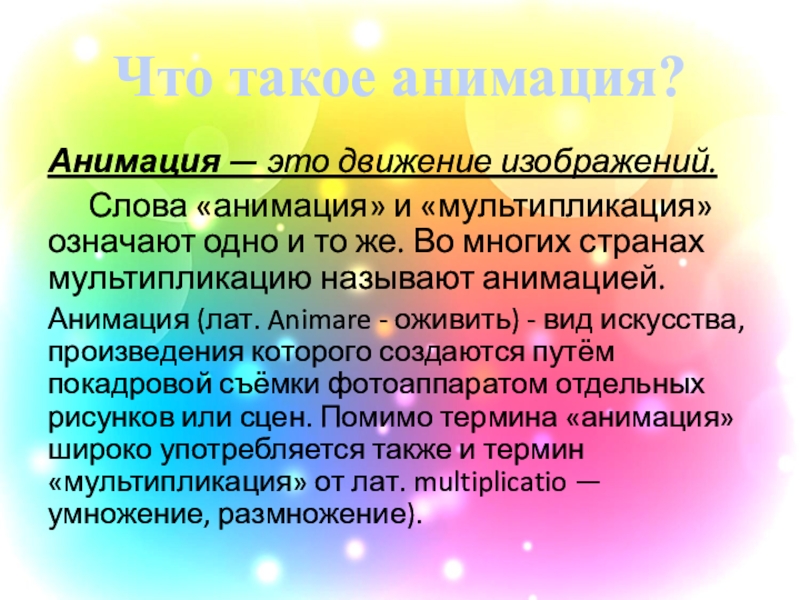 Что такое анимация?

Анимация — это движение изображений.

Слова «анимация» и «мультипликация» означают одно и то же. Во многих странах мультипликацию называют анимацией.

Анимация (лат. Animare - оживить) - вид искусства, произведения которого создаются путём покадровой съёмки фотоаппаратом отдельных рисунков или сцен. Помимо термина «анимация» широко употребляется также и термин «мультипликация» от лат. multiplicatio — умножение, размножение).